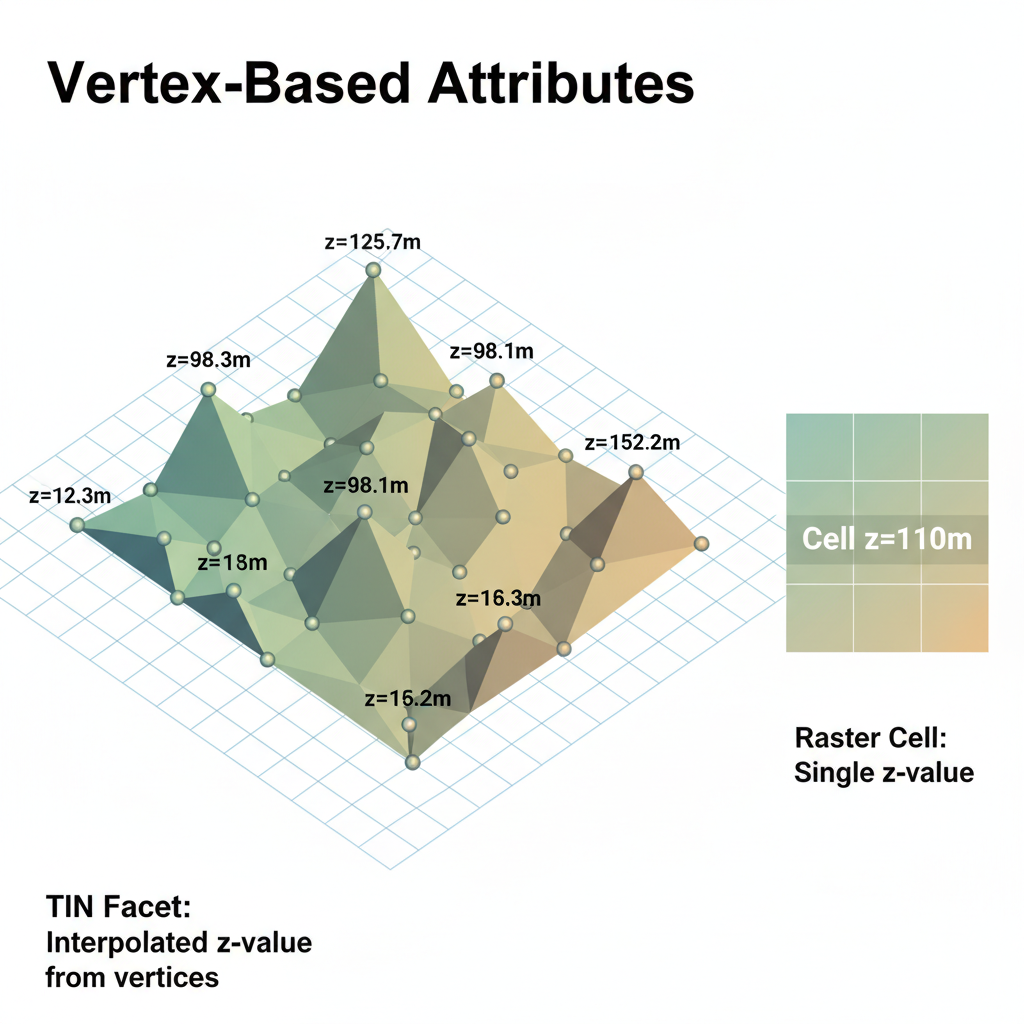 Vertex-Based Attributes

z=125.7m

z=98.3m

z=98.1m

z=152.2m

z=12.3m

z=98.1m

z=18m

z=16.3m

z=15.2m

Cell z=110m

Raster Cell:
Single z-value

TIN Facet:
Interpolated z-value
from vertices